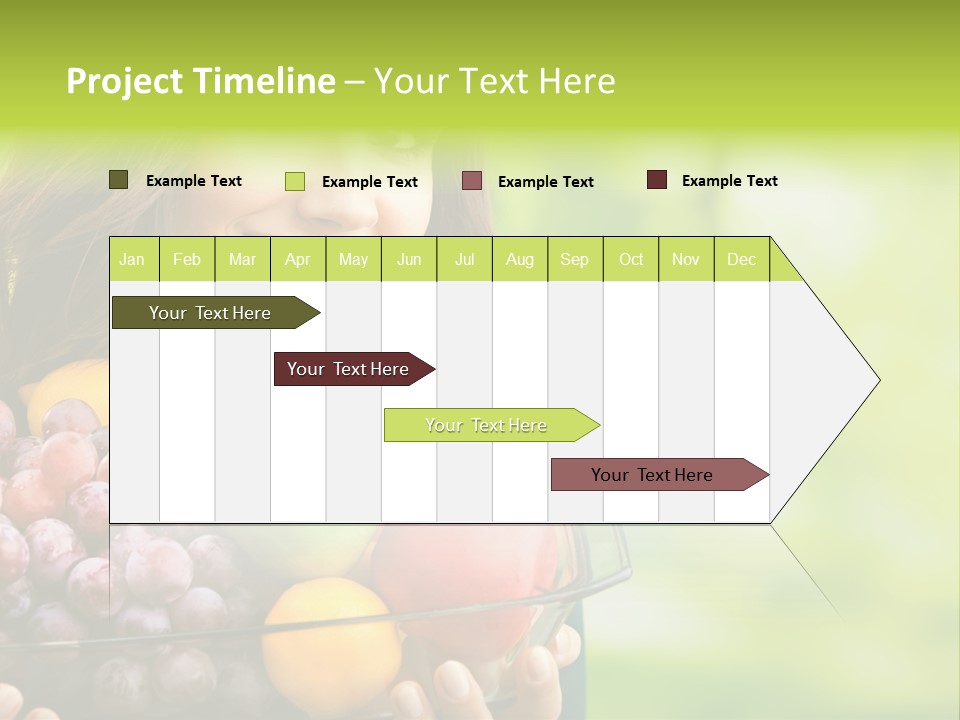 Project Timeline – Your Text Here

Example Text Example Text Example Text Example Text

| Jan | Feb | Mar | Apr | May | Jun | Jul | Aug | Sep | Oct | Nov | Dec |
|---|---|---|---|---|---|---|---|---|---|---|---|

Your Text Here

Your Text Here

Your Text Here

Your Text Here